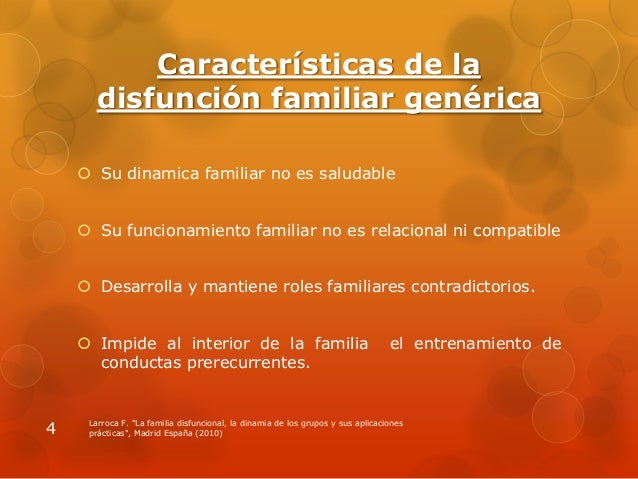 Características de la disfunción familiar genérica

Su dinamica familiar no es saludable

Su funcionamiento familiar no es relacional ni compatible

Desarrolla y mantiene roles familiares contradictorios.

Impide al interior de la familia el entrenamiento de conductas prerecurrentes.

4

Larroca F. "La familia disfuncional, la dinamia de los grupos y sus aplicaciones prácticas", Madrid España (2010)